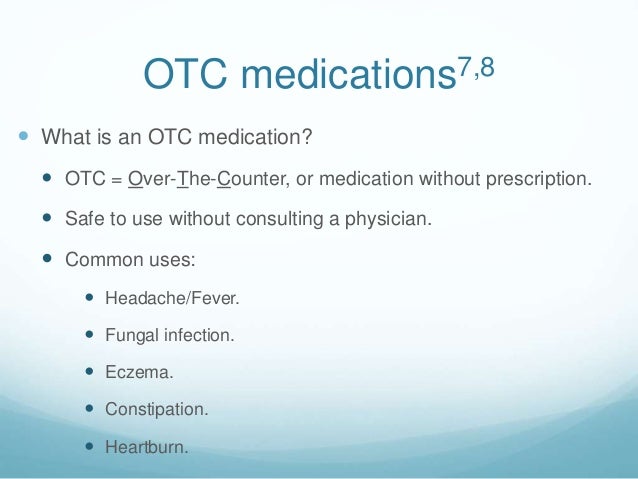 OTC medications$^{7,8}$

- What is an OTC medication?
  - OTC = Over-The-Counter, or medication without prescription.
  - Safe to use without consulting a physician.
  - Common uses:
    - Headache/Fever.
    - Fungal infection.
    - Eczema.
    - Constipation.
    - Heartburn.